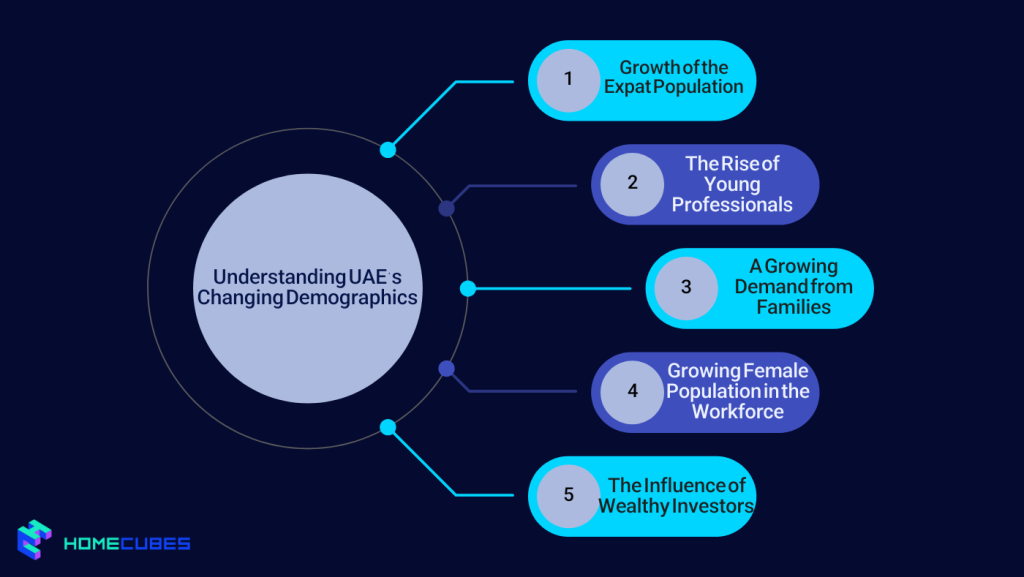 Understanding UAE's Changing Demographics

1 Growth of the Expat Population

2 The Rise of Young Professionals

3 A Growing Demand from Families

4 Growing Female Population in the Workforce

5 The Influence of Wealthy Investors

HOMECUBES